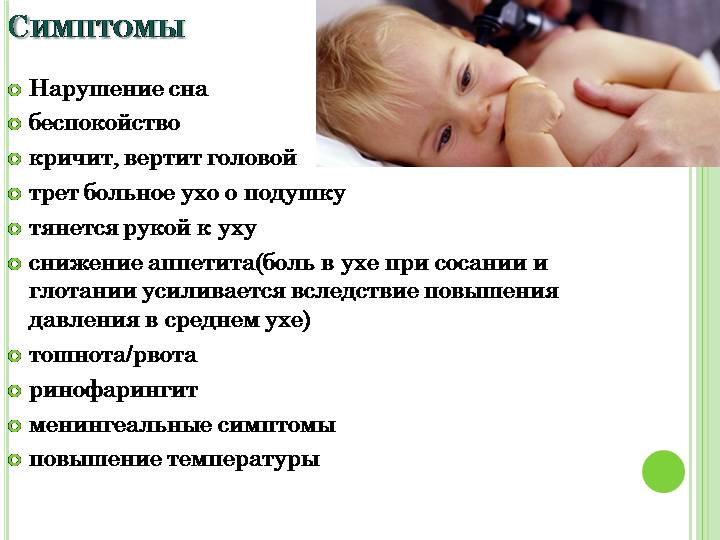 Симптомы

Нарушение сна
беспокойство
кричит, вертит головой
трет больное ухо о подушку
тянется рукой к уху
снижение аппетита(боль в ухе при сосании и глотании усиливается вследствие повышения давления в среднем ухе)
тошнота/рвота
ринофарингит
менингеальные симптомы
повышение температуры